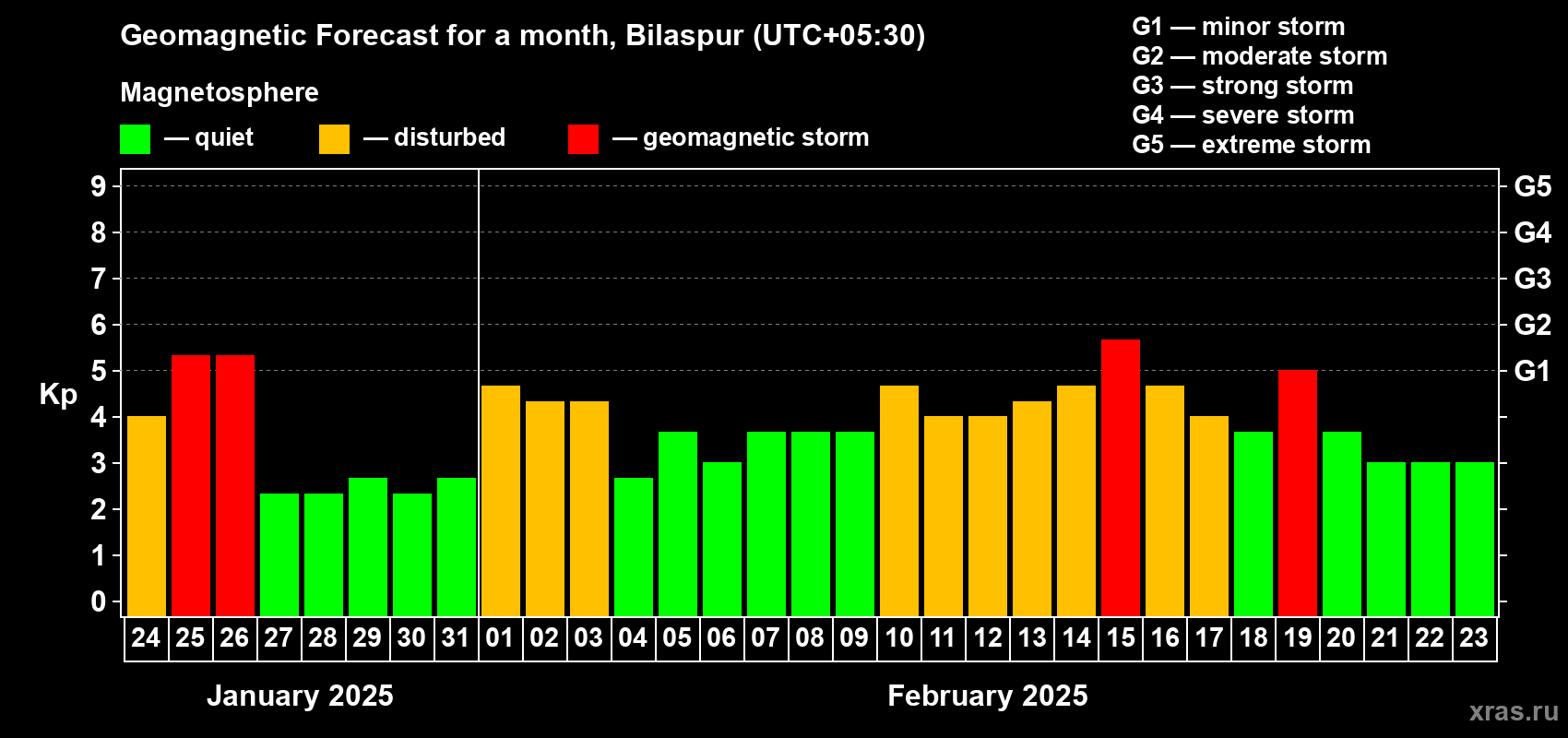 Geomagnetic Forecast for a month, Bilaspur (UTC+05:30)

Magnetosphere

— quiet — disturbed — geomagnetic storm

G1 — minor storm
G2 — moderate storm
G3 — strong storm
G4 — severe storm
G5 — extreme storm

Kp

9
8
7
6
5
4
3
2
1
0

G5
G4
G3
G2
G1

24 25 26 27 28 29 30 31 01 02 03 04 05 06 07 08 09 10 11 12 13 14 15 16 17 18 19 20 21 22 23

January 2025

February 2025

xras.ru